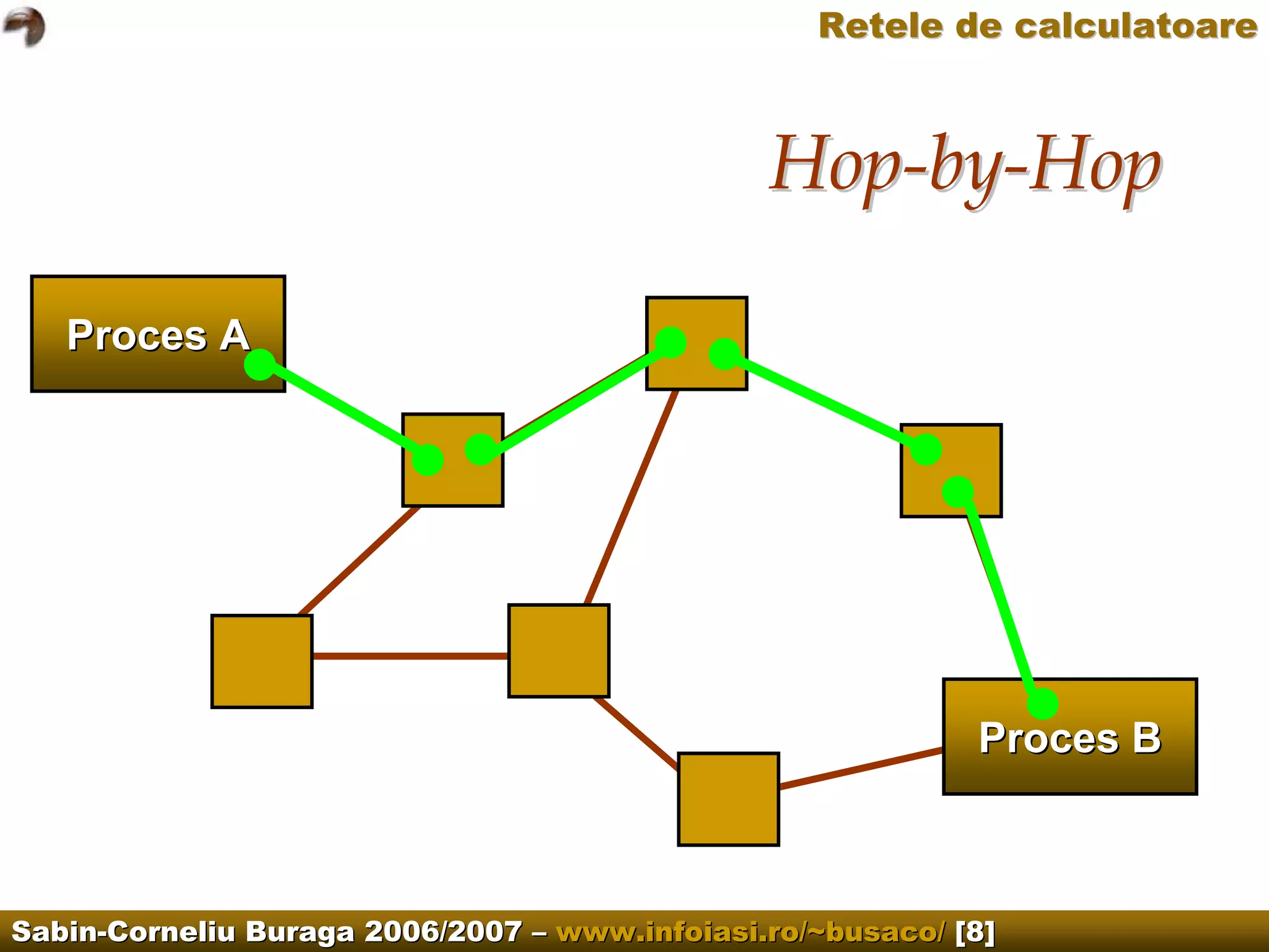 Retele de calculatoare

Hop-by-Hop

Proces A

Proces B

Sabin-Corneliu Buraga 2006/2007 – www.infoiasi.ro/~busaco/ [8]